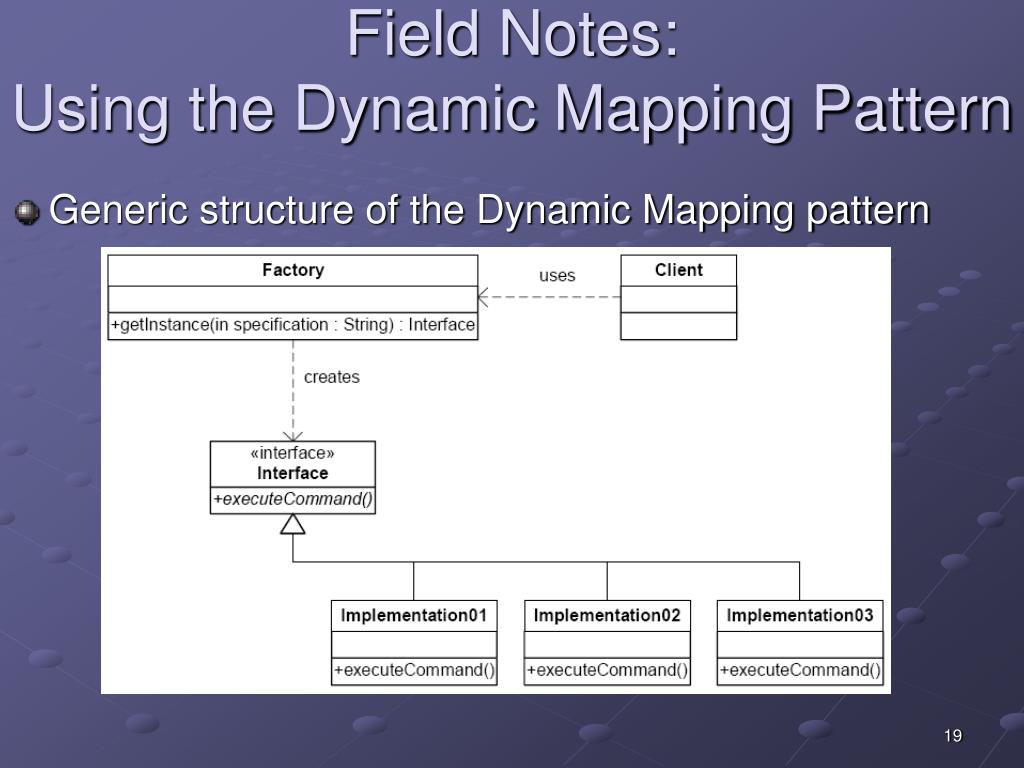 Field Notes:
Using the Dynamic Mapping Pattern

Generic structure of the Dynamic Mapping pattern

Factory

+getInstance(in specification : String) : Interface

uses

Client

creates

«interface»
Interface
+executeCommand()

Implementation01
+executeCommand()

Implementation02
+executeCommand()

Implementation03
+executeCommand()

19